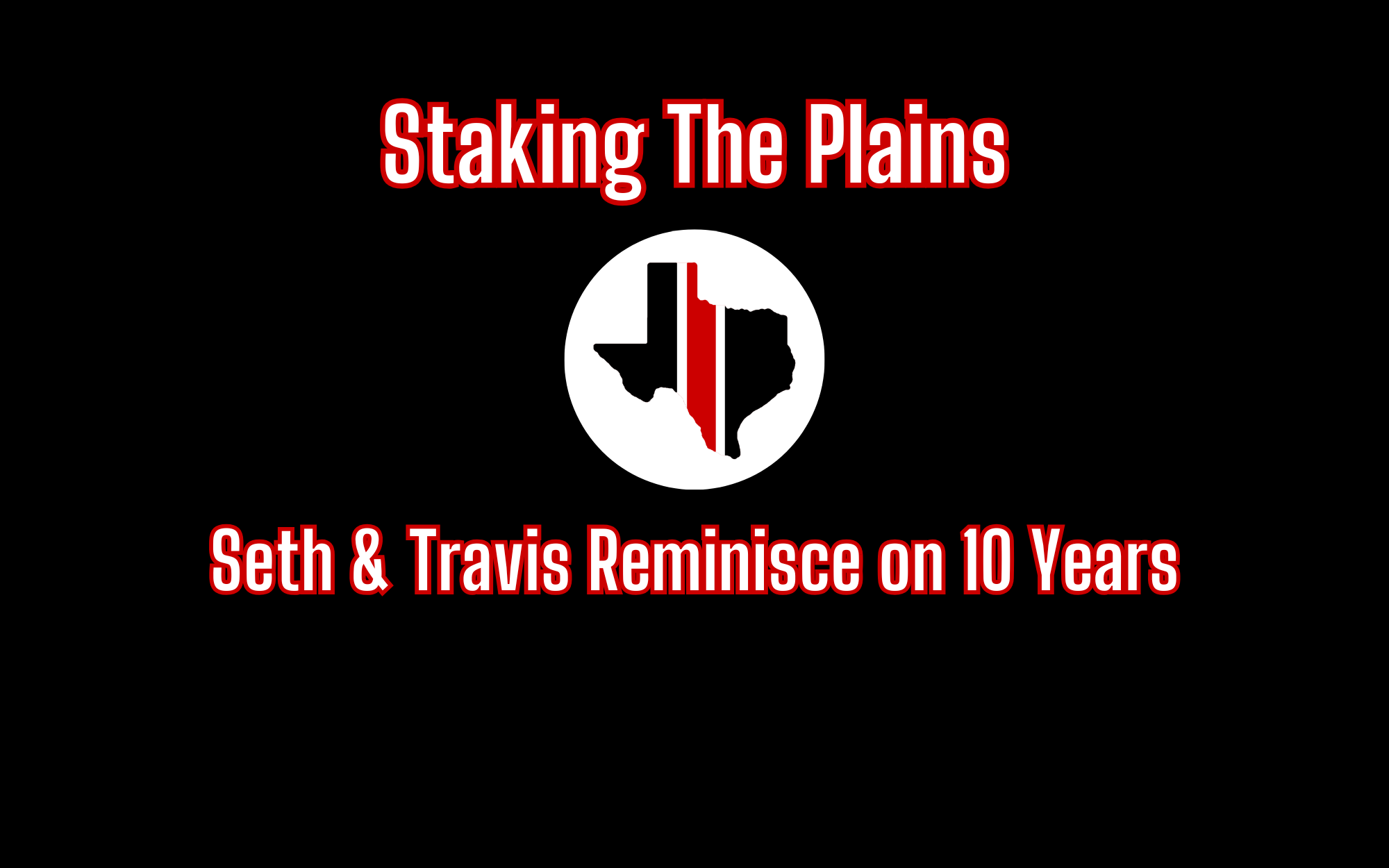 Staking The Plains

Seth & Travis Reminisce on 10 Years